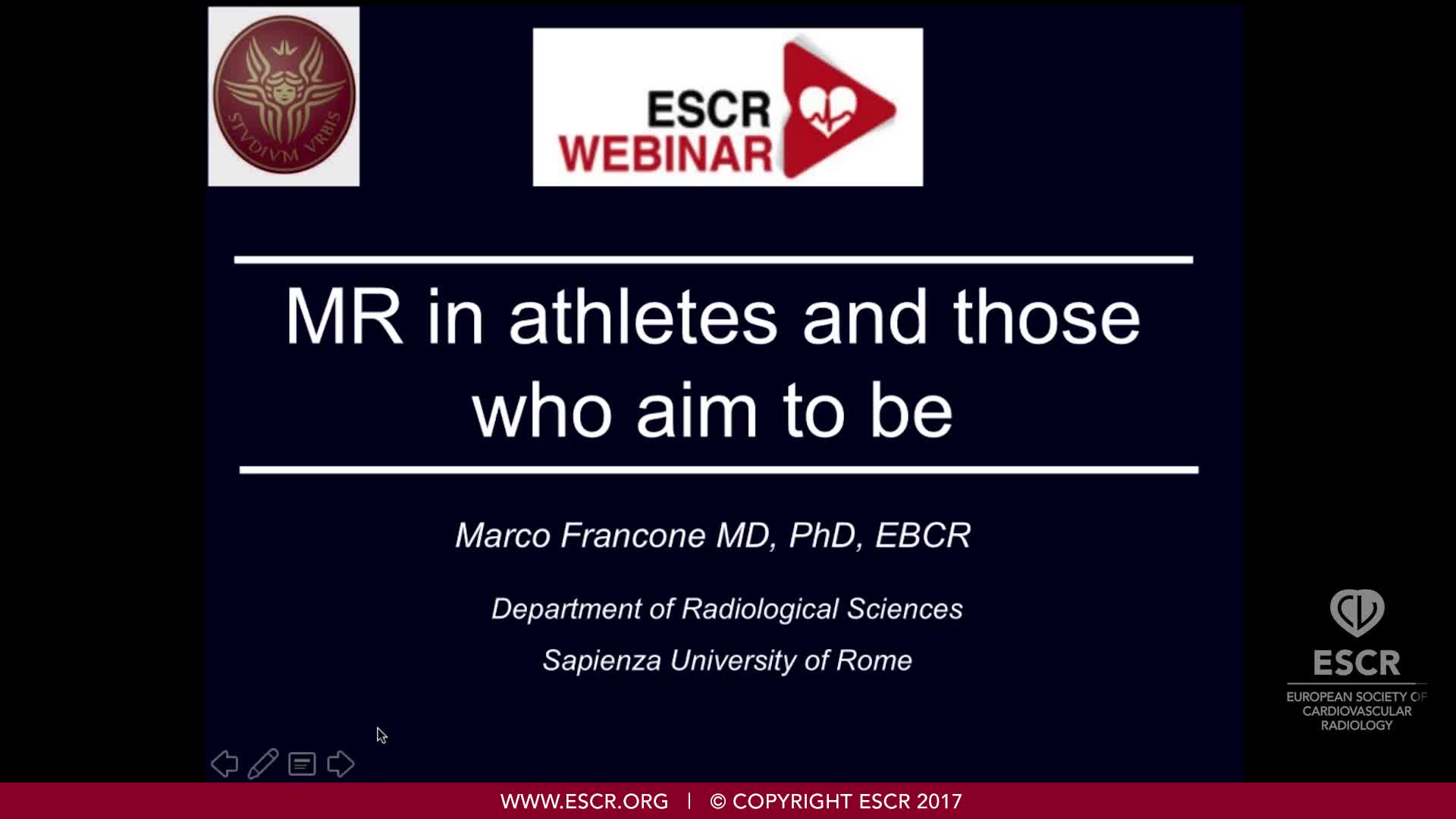 STVDIVM VRBIS

ESCR WEBINAR

MR in athletes and those who aim to be

Marco Francone MD, PhD, EBCR

Department of Radiological Sciences

Sapienza University of Rome

ESCR
EUROPEAN SOCIETY OF CARDIOVASCULAR RADIOLOGY

WWW.ESCR.ORG | © COPYRIGHT ESCR 2017